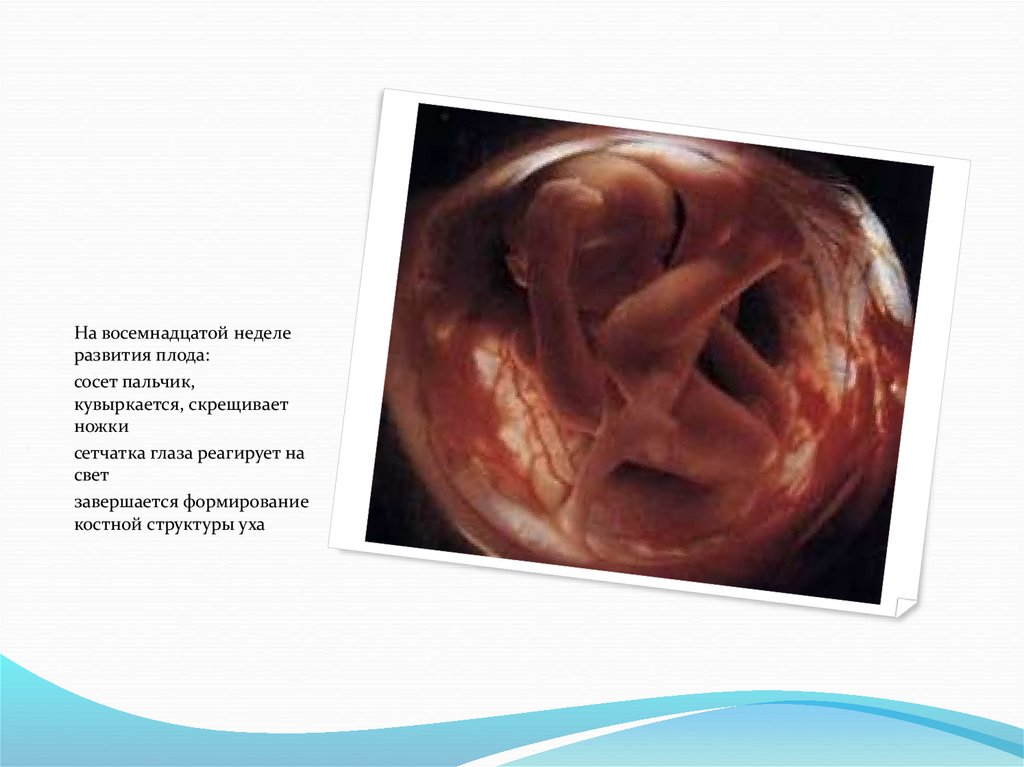 На восемнадцатой неделе развития плода:

сосет пальчик, кувыркается, скрещивает ножки

сетчатка глаза реагирует на свет

завершается формирование костной структуры уха